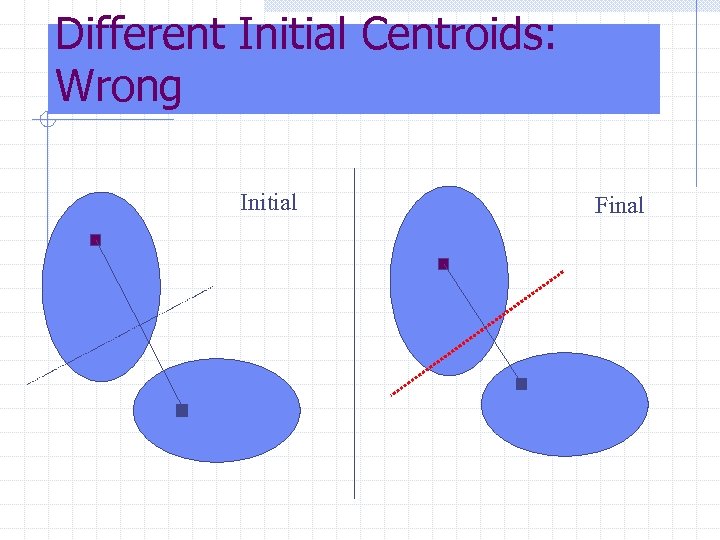 Different Initial Centroids: Wrong

Initial

Final